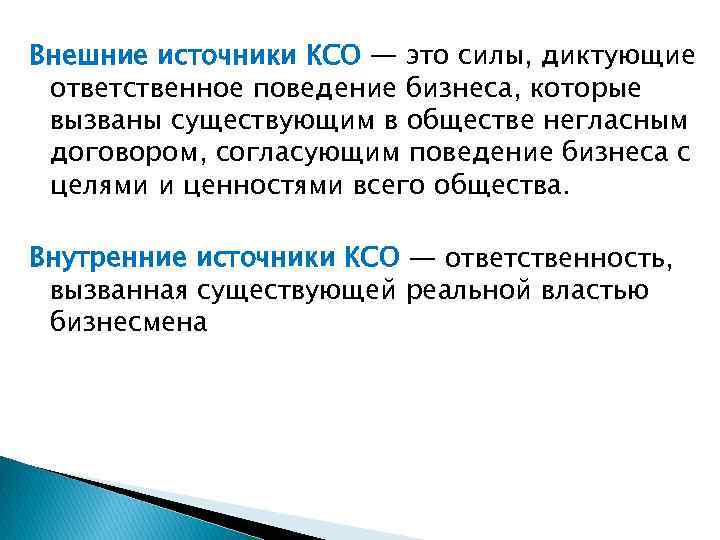 Внешние источники КСО — это силы, диктующие ответственное поведение бизнеса, которые вызваны существующим в обществе негласным договором, согласующим поведение бизнеса с целями и ценностями всего общества.

Внутренние источники КСО — ответственность, вызванная существующей реальной властью бизнесмена